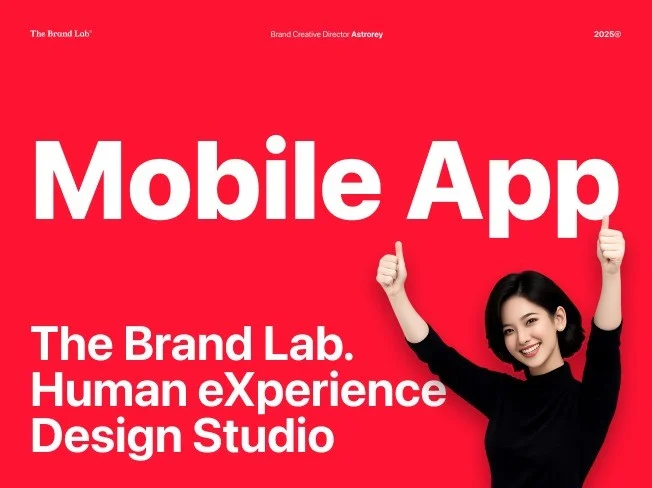 The Brand Lab®

Brand Creative Director Astrorey

2025®

Mobile App

The Brand Lab.
Human eXperience
Design Studio